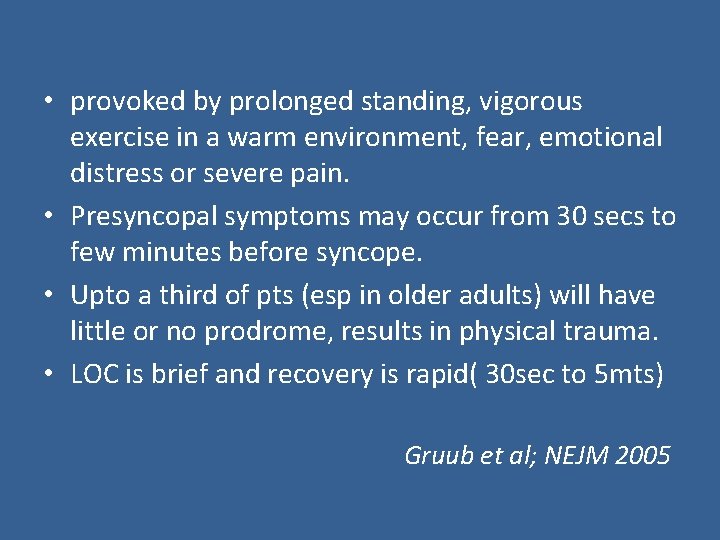 • provoked by prolonged standing, vigorous exercise in a warm environment, fear, emotional distress or severe pain.

• Presyncopal symptoms may occur from 30 secs to few minutes before syncope.

• Upto a third of pts (esp in older adults) will have little or no prodrome, results in physical trauma.

• LOC is brief and recovery is rapid( 30sec to 5mts)

Gruub et al; NEJM 2005